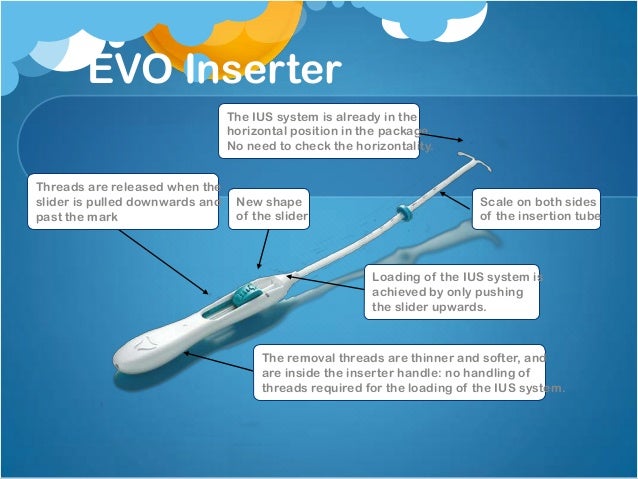 EVO Inserter

The IUS system is already in the horizontal position in the package. No need to check the horizontality.

Threads are released when the slider is pulled downwards and past the mark

New shape of the slider

Scale on both sides of the insertion tube

Loading of the IUS system is achieved by only pushing the slider upwards.

The removal threads are thinner and softer, and are inside the inserter handle: no handling of threads required for the loading of the IUS system.